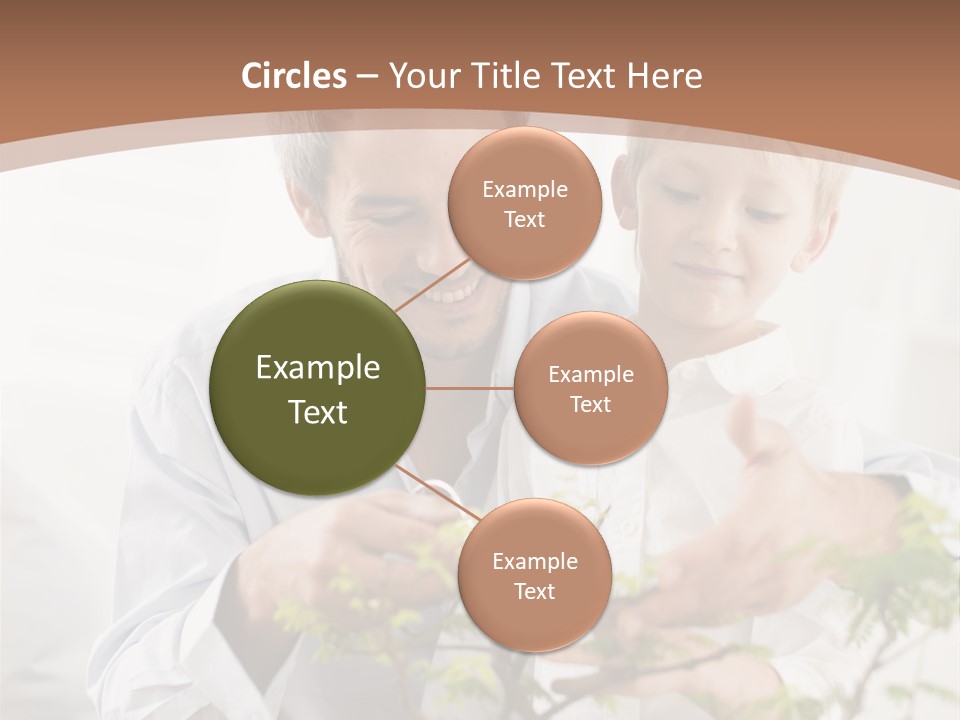 Circles – Your Title Text Here

Example Text

Example Text

Example Text

Example Text